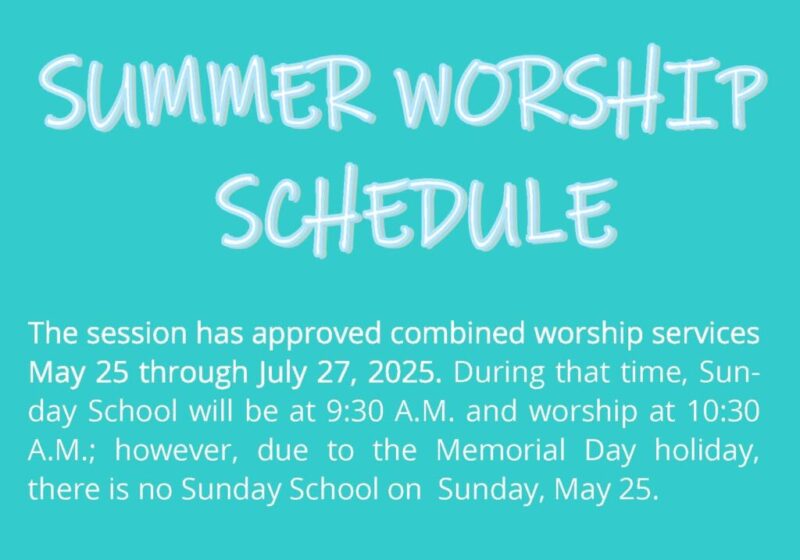 SUMMER WORSHIP SCHEDULE

The session has approved combined worship services May 25 through July 27, 2025. During that time, Sunday School will be at 9:30 A.M. and worship at 10:30 A.M.; however, due to the Memorial Day holiday, there is no Sunday School on Sunday, May 25.